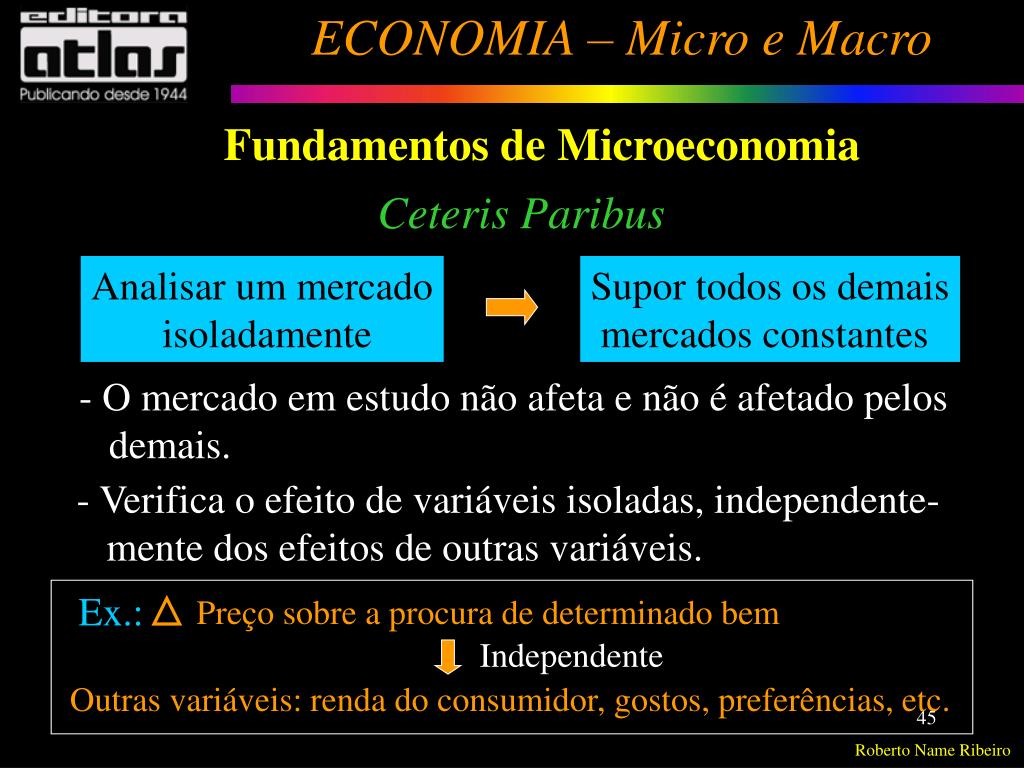 editora atlas
Publicando desde 1944

ECONOMIA – Micro e Macro

Fundamentos de Microeconomia

Ceteris Paribus

Analisar um mercado isoladamente

Supor todos os demais mercados constantes

- O mercado em estudo não afeta e não é afetado pelos demais.

- Verifica o efeito de variáveis isoladas, independentemente dos efeitos de outras variáveis.

Ex.: $\Delta$ Preço sobre a procura de determinado bem

Independente

Outras variáveis: renda do consumidor, gostos, preferências, etc.

45

Roberto Name Ribeiro